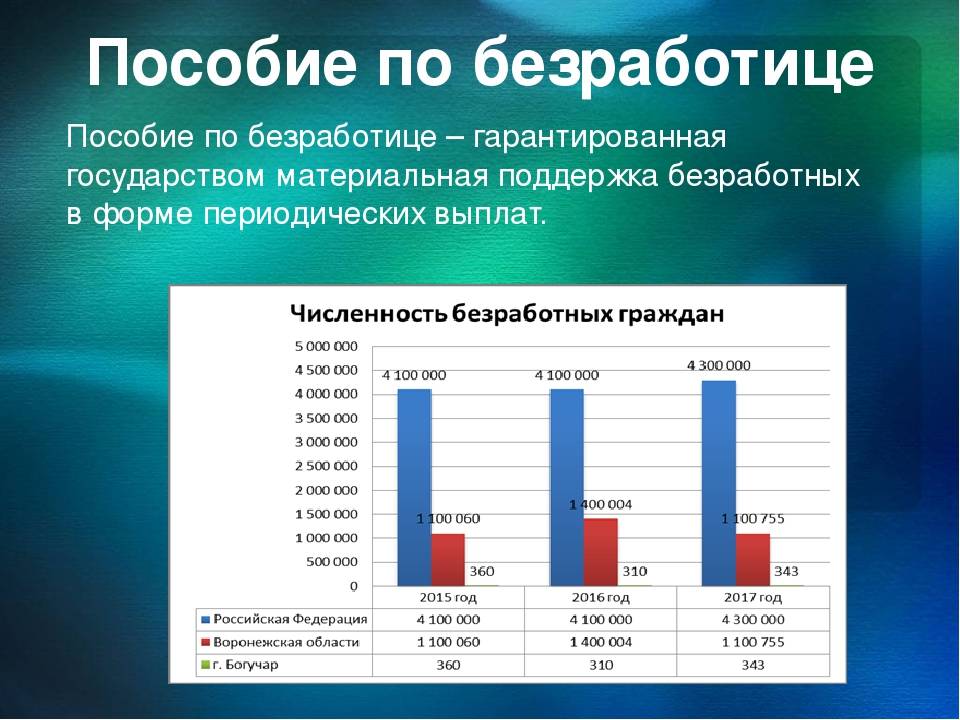 Пособие по безработице

Пособие по безработице – гарантированная государством материальная поддержка безработных в форме периодических выплат.

Численность безработных граждан

5 000 000
4 500 000
4 000 000
3 500 000
3 000 000
2 500 000
2 000 000
1 500 000
1 000 000
500 000
0

4 100 000
1 100 060
360
4 100 000
1 400 004
310
4 300 000
1 100 755
343

| | 2015 год | 2016 год | 2017 год |
|---|---|---|---|
| Российская Федерация | 4 100 000 | 4 100 000 | 4 300 000 |
| Воронежская области | 1 100 060 | 1 400 004 | 1 100 755 |
| г. Богучар | 360 | 310 | 343 |